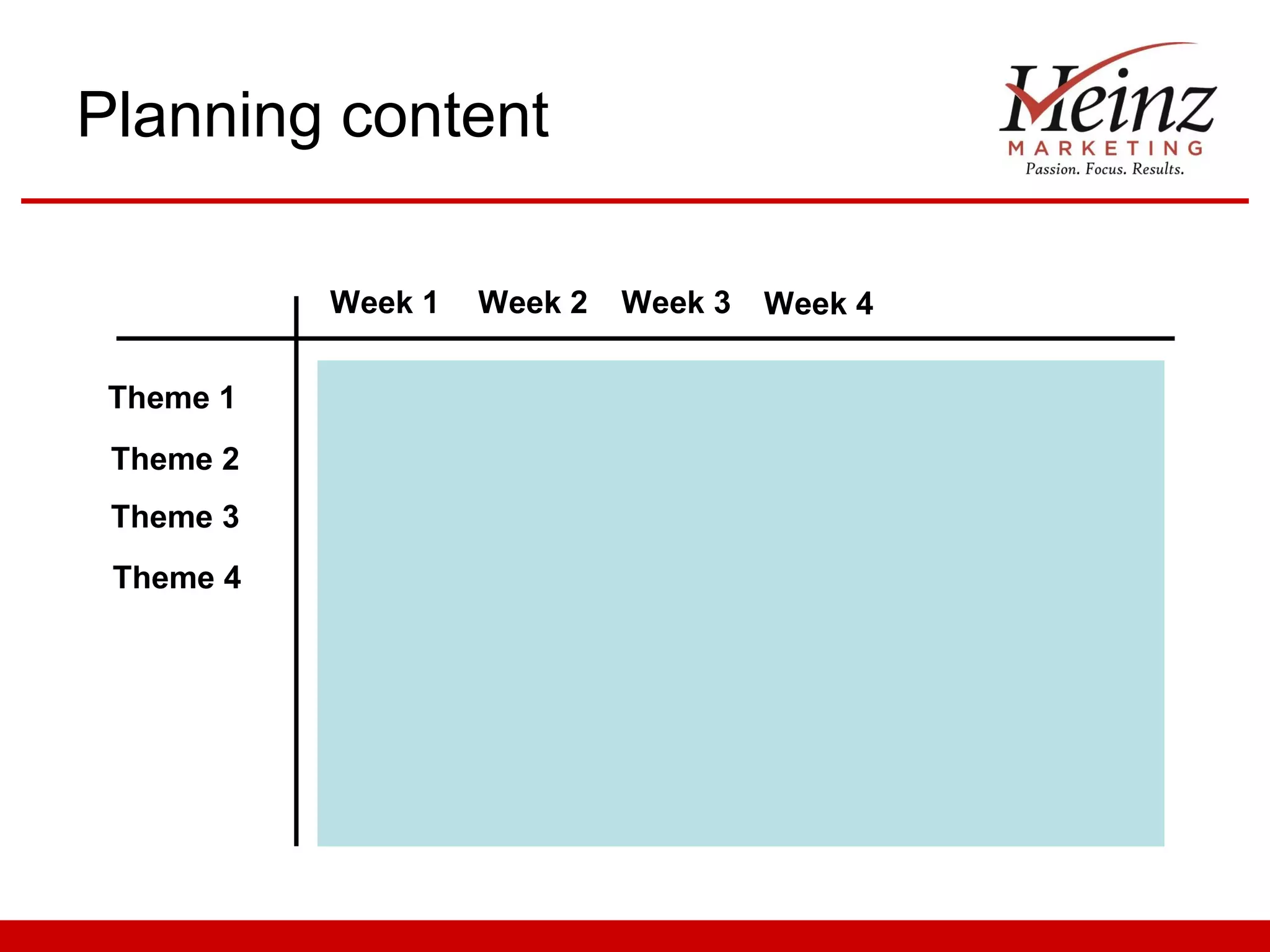 Planning content

Heinz
MARKETING
Passion. Focus. Results.

| | Week 1 | Week 2 | Week 3 | Week 4 |
|---|---|---|---|---|
| Theme 1 | | | | |
| Theme 2 | | | | |
| Theme 3 | | | | |
| Theme 4 | | | | |